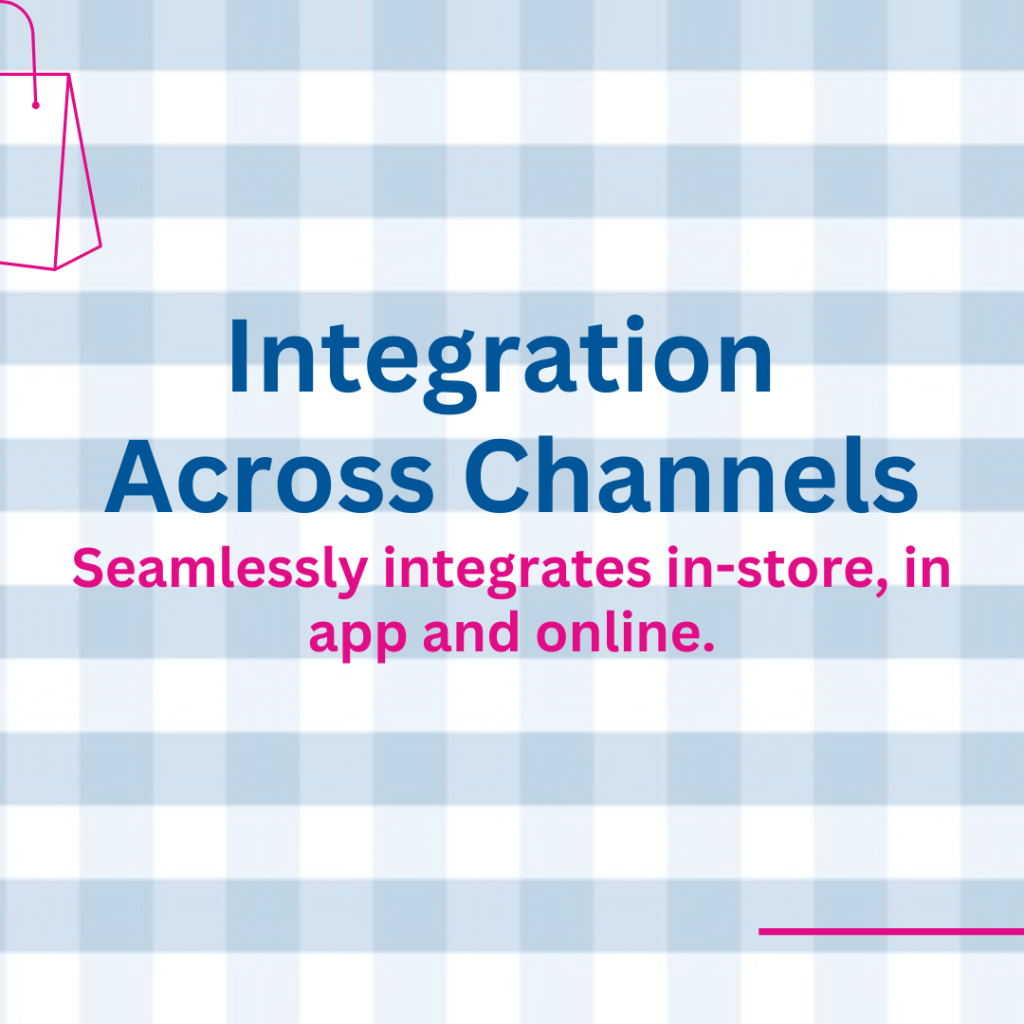 Integration Across Channels

Seamlessly integrates in-store, in app and online.